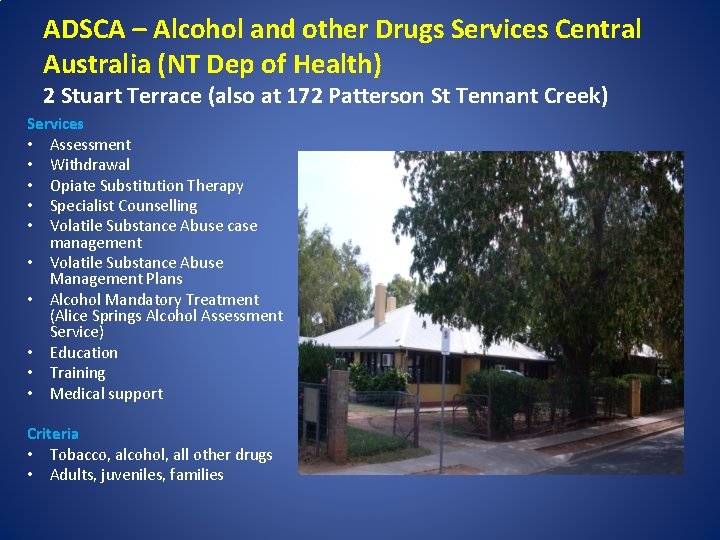 ADSCA – Alcohol and other Drugs Services Central Australia (NT Dep of Health)

2 Stuart Terrace (also at 172 Patterson St Tennant Creek)

Services
• Assessment
• Withdrawal
• Opiate Substitution Therapy
• Specialist Counselling
• Volatile Substance Abuse case management
• Volatile Substance Abuse Management Plans
• Alcohol Mandatory Treatment (Alice Springs Alcohol Assessment Service)
• Education
• Training
• Medical support

Criteria
• Tobacco, alcohol, all other drugs
• Adults, juveniles, families